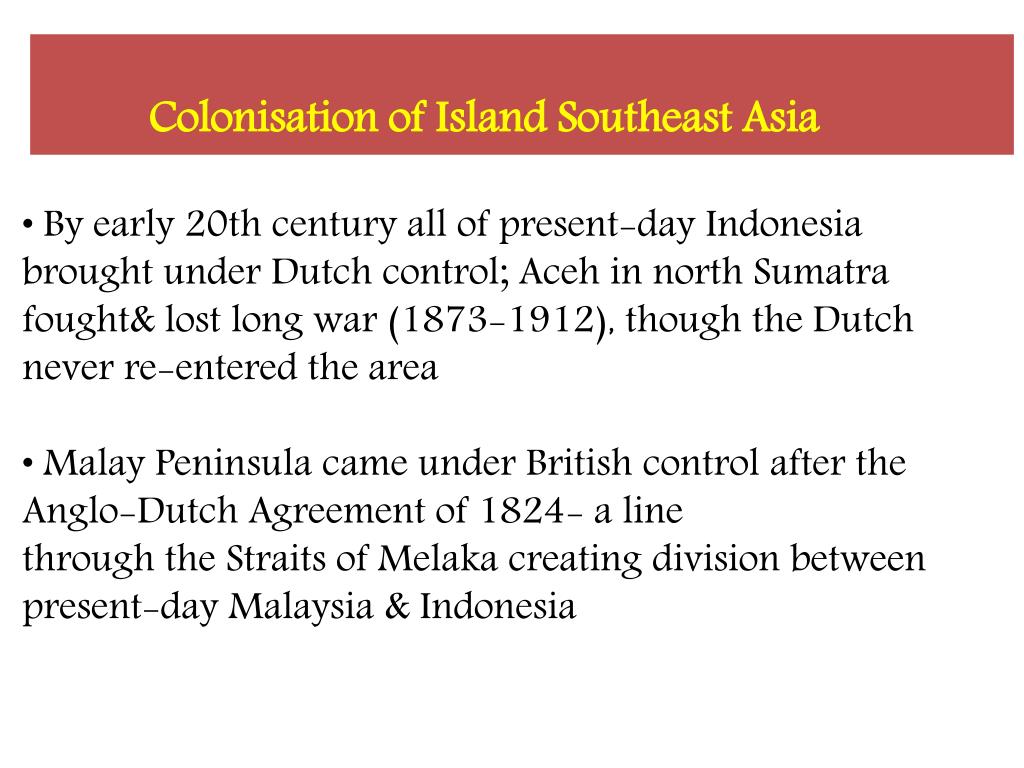 Colonisation of Island Southeast Asia

• By early 20th century all of present-day Indonesia brought under Dutch control; Aceh in north Sumatra fought& lost long war (1873-1912), though the Dutch never re-entered the area

• Malay Peninsula came under British control after the Anglo-Dutch Agreement of 1824- a line through the Straits of Melaka creating division between present-day Malaysia & Indonesia